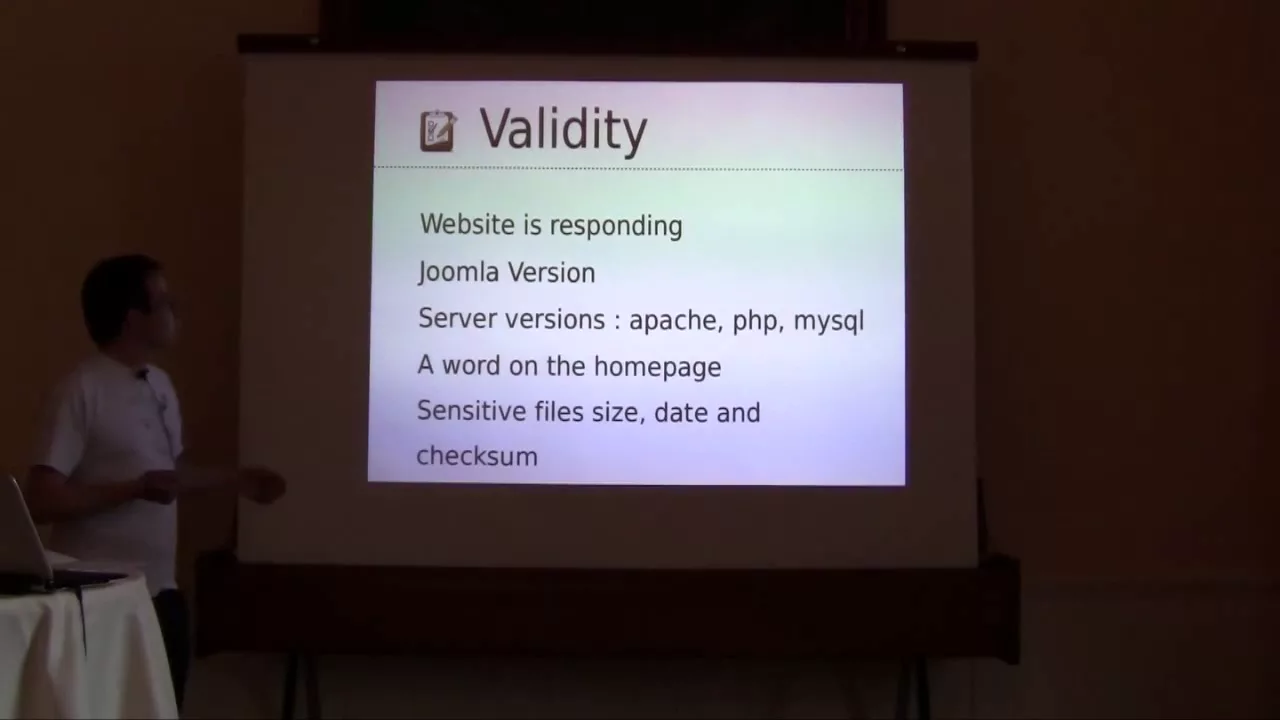 Validity

Website is responding

Joomla Version

Server versions : apache, php, mysql

A word on the homepage

Sensitive files size, date and checksum